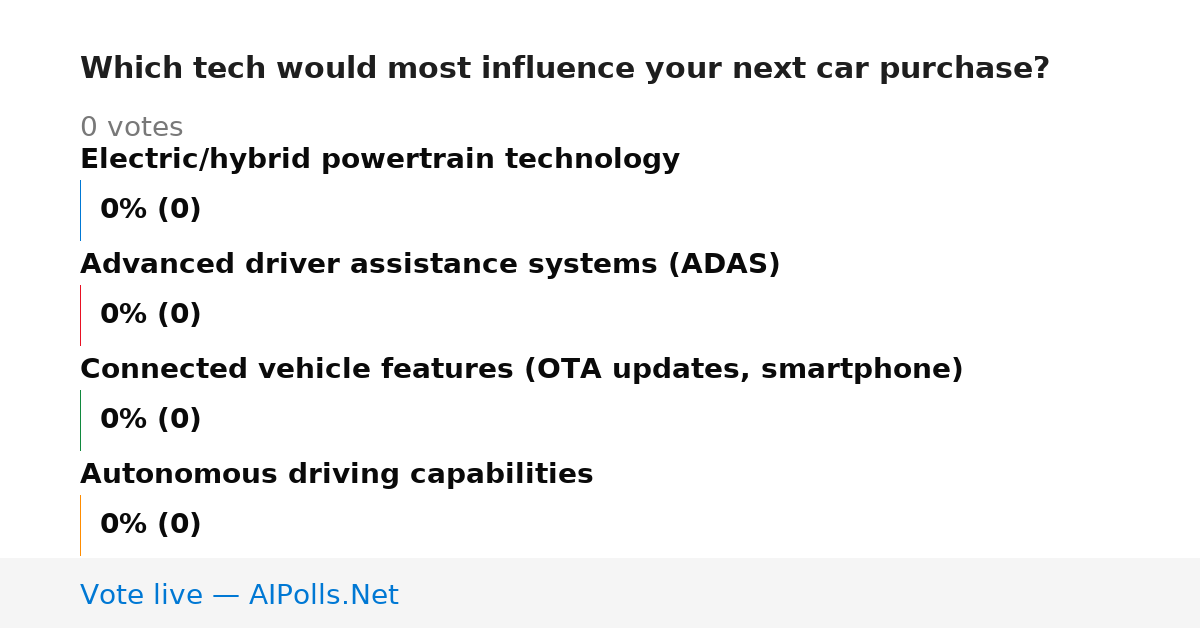 Which tech would most influence your next car purchase?

0 votes

Electric/hybrid powertrain technology

0% (0)

Advanced driver assistance systems (ADAS)

0% (0)

Connected vehicle features (OTA updates, smartphone)

0% (0)

Autonomous driving capabilities

0% (0)

Vote live — AIPolls.Net